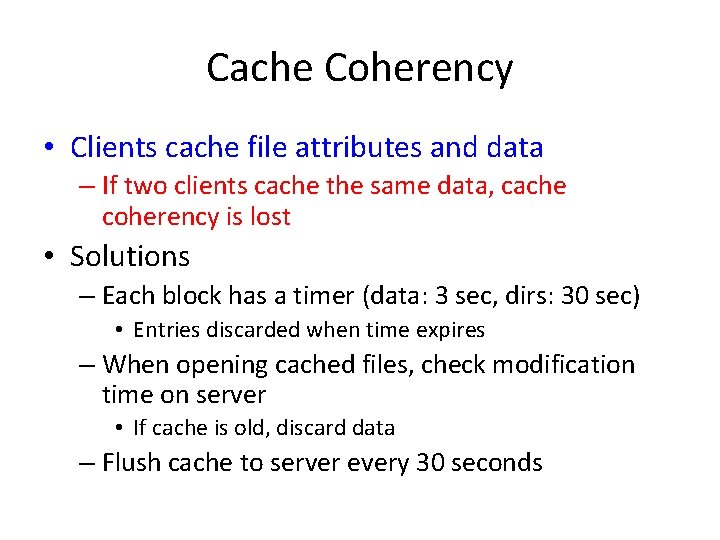 Cache Coherency

• Clients cache file attributes and data
  – If two clients cache the same data, cache coherency is lost
• Solutions
  – Each block has a timer (data: 3 sec, dirs: 30 sec)
    • Entries discarded when time expires
  – When opening cached files, check modification time on server
    • If cache is old, discard data
  – Flush cache to server every 30 seconds